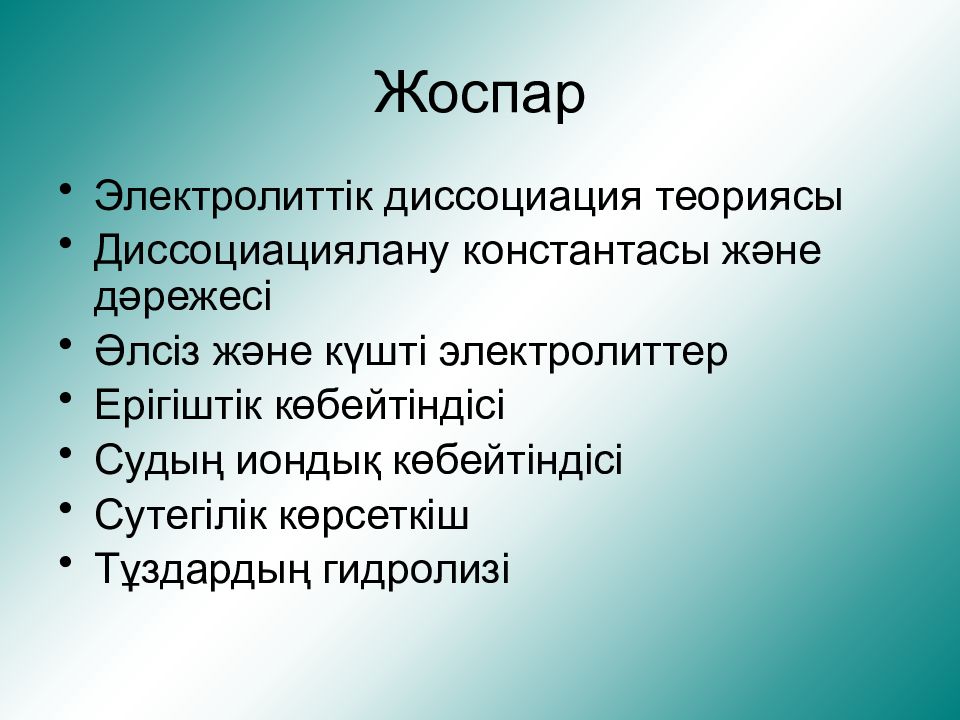 Жоспар

• Электролиттік диссоциация теориясы
• Диссоциациялану константасы және дәрежесі
• Әлсіз және күшті электролиттер
• Ерігіштік көбейтіндісі
• Судың иондық көбейтіндісі
• Сутегілік көрсеткіш
• Тұздардың гидролизі